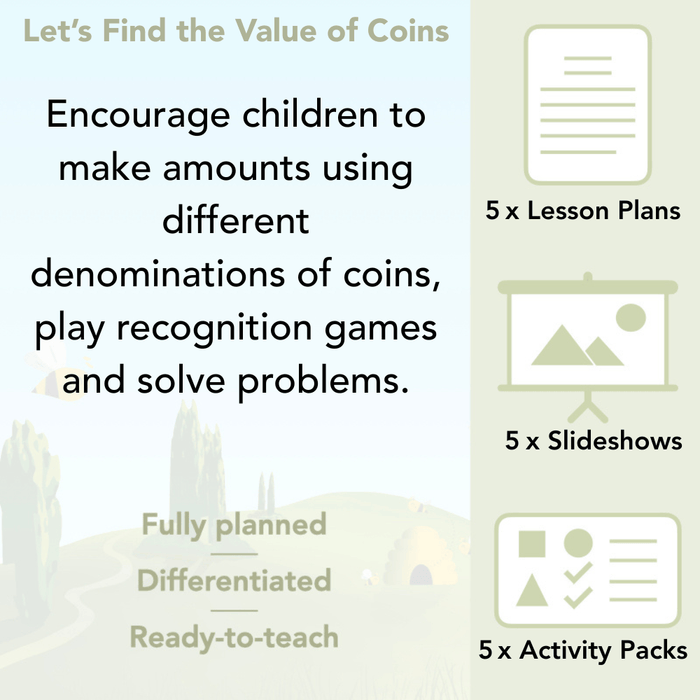 Let's Find the Value of Coins

Encourage children to make amounts using different denominations of coins, play recognition games and solve problems.

Fully planned

Differentiated

Ready-to-teach

5 x Lesson Plans

5 x Slideshows

5 x Activity Packs